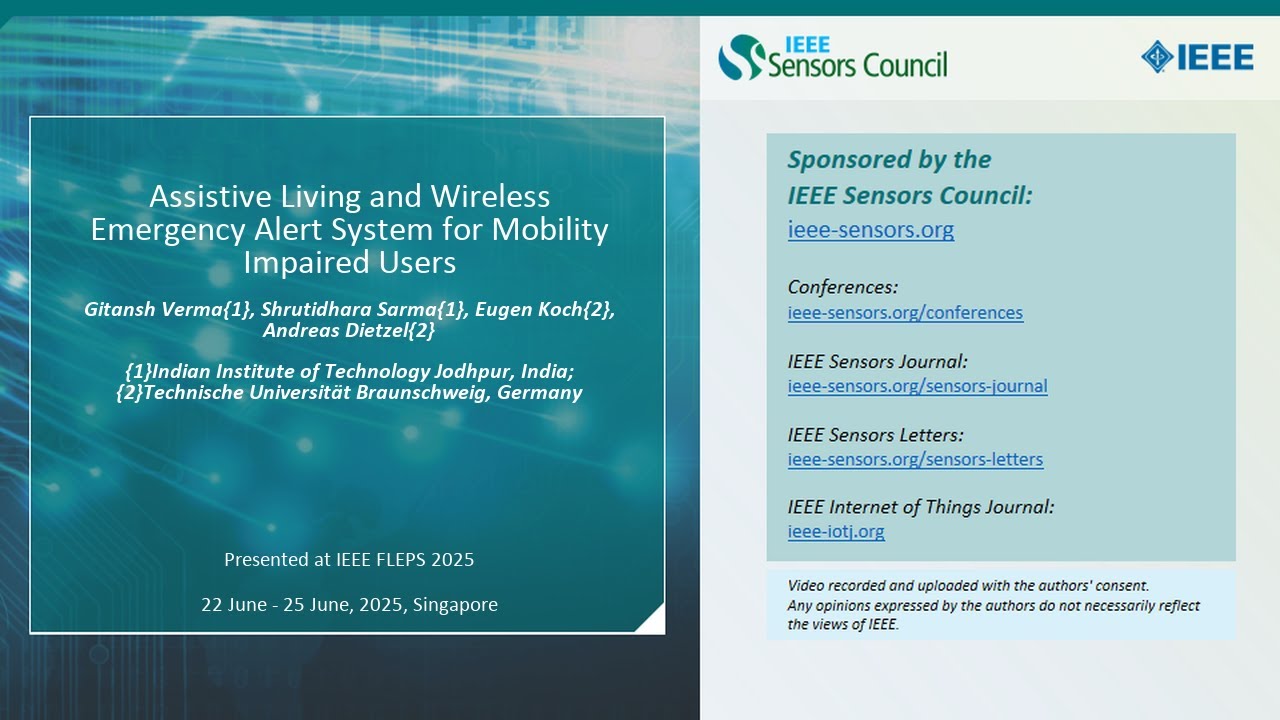 Assistive Living and Wireless Emergency Alert System for Mobility Impaired Users

Gitansh Verma{1}, Shrutidhara Sarma{1}, Eugen Koch{2}, Andreas Dietzel{2}

{1}Indian Institute of Technology Jodhpur, India; {2}Technische Universität Braunschweig, Germany

Presented at IEEE FLEPS 2025

22 June - 25 June, 2025, Singapore

IEEE Sensors Council

IEEE

Sponsored by the IEEE Sensors Council:
ieee-sensors.org

Conferences:
ieee-sensors.org/conferences

IEEE Sensors Journal:
ieee-sensors.org/sensors-journal

IEEE Sensors Letters:
ieee-sensors.org/sensors-letters

IEEE Internet of Things Journal:
ieee-iotj.org

Video recorded and uploaded with the authors' consent.
Any opinions expressed by the authors do not necessarily reflect the views of IEEE.